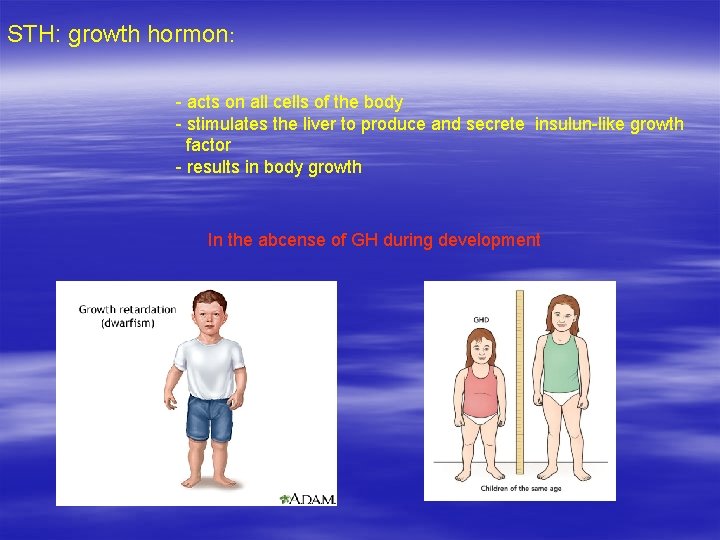 STH: growth hormon:

- acts on all cells of the body
- stimulates the liver to produce and secrete insulun-like growth factor
- results in body growth

In the abcense of GH during development

Growth retardation (dwarfism)

A.D.A.M.

GHD

Children of the same age